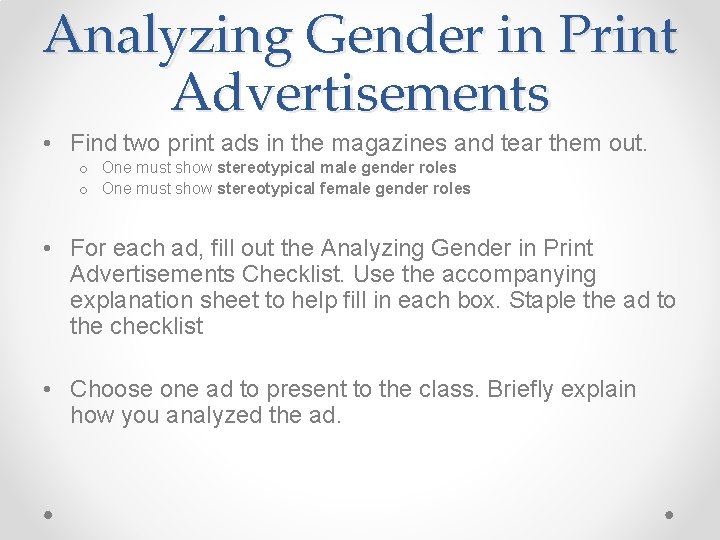 Analyzing Gender in Print Advertisements

• Find two print ads in the magazines and tear them out.
o One must show stereotypical male gender roles
o One must show stereotypical female gender roles

• For each ad, fill out the Analyzing Gender in Print Advertisements Checklist. Use the accompanying explanation sheet to help fill in each box. Staple the ad to the checklist

• Choose one ad to present to the class. Briefly explain how you analyzed the ad.